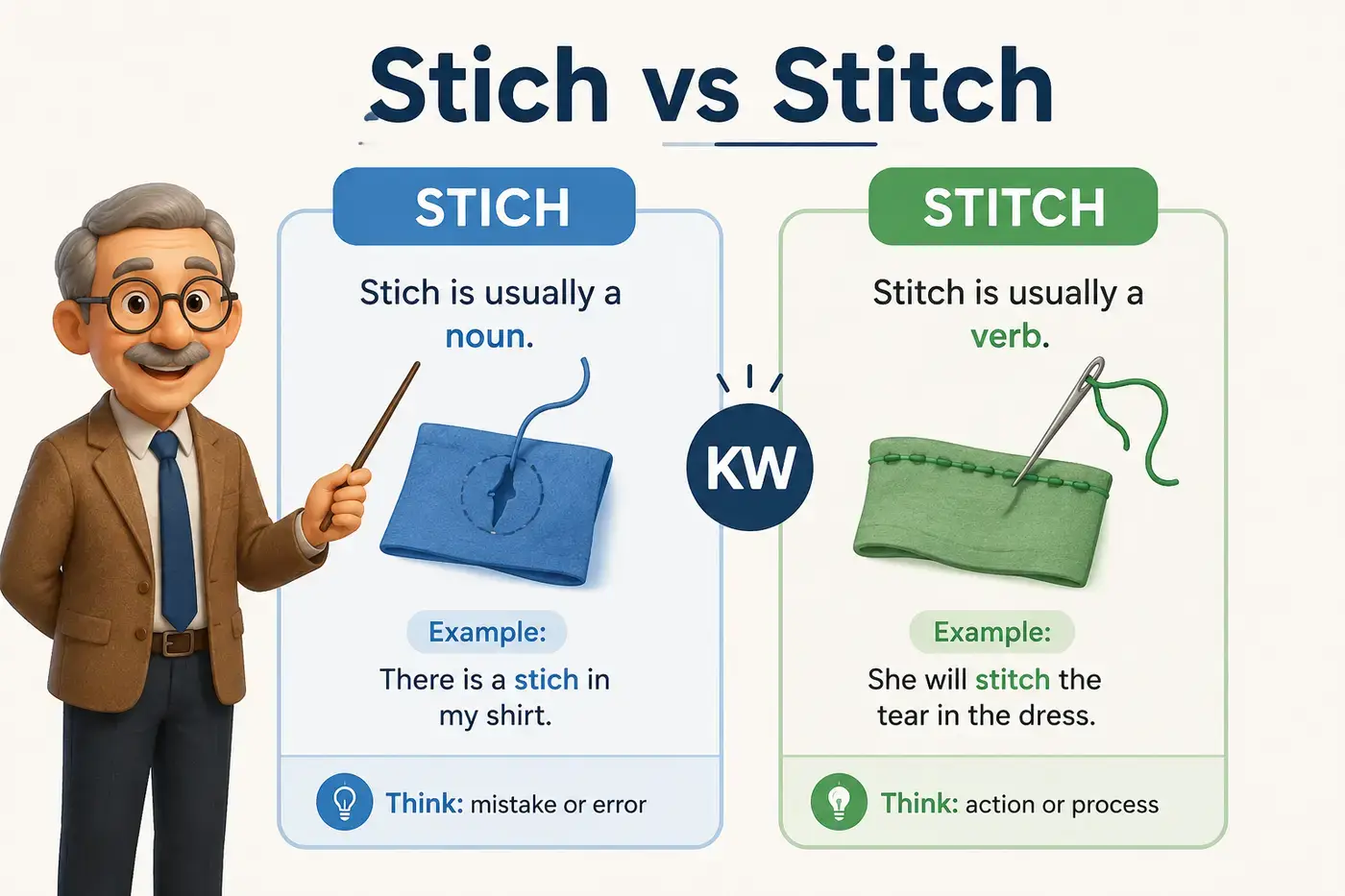 Stich vs Stitch

STICH

Stich is usually a noun.

Example:

There is a stich in my shirt.

Think: mistake or error

KW

STITCH

Stitch is usually a verb.

Example:

She will stitch the tear in the dress.

Think: action or process